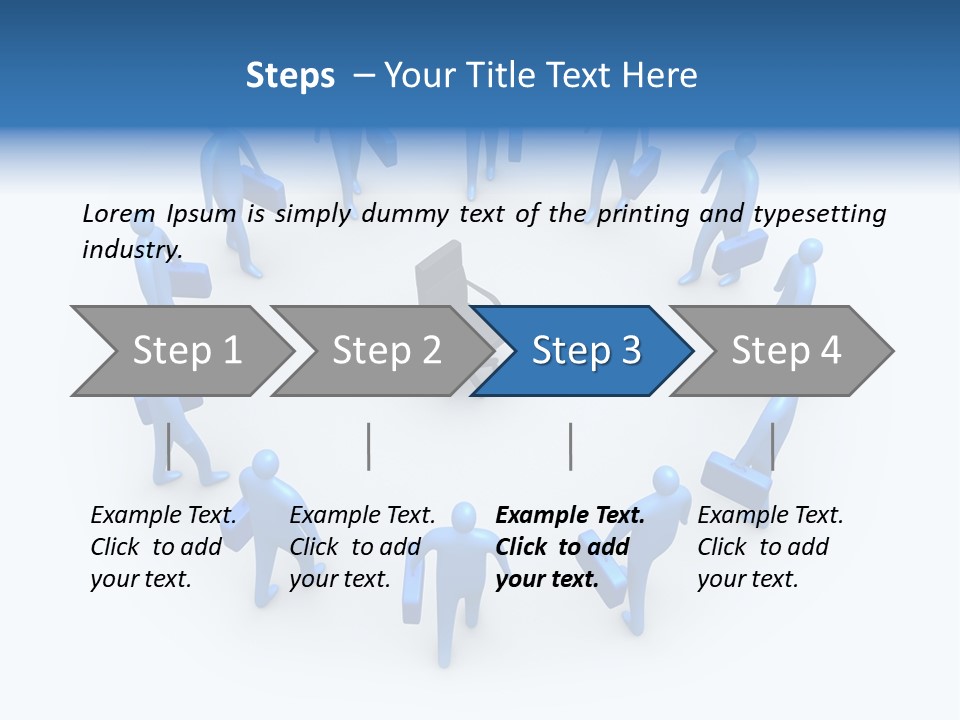 Steps – Your Title Text Here

Lorem Ipsum is simply dummy text of the printing and typesetting industry.

Step 1

Step 2

Step 3

Step 4

Example Text. Click to add your text.

Example Text. Click to add your text.

Example Text. Click to add your text.

Example Text. Click to add your text.